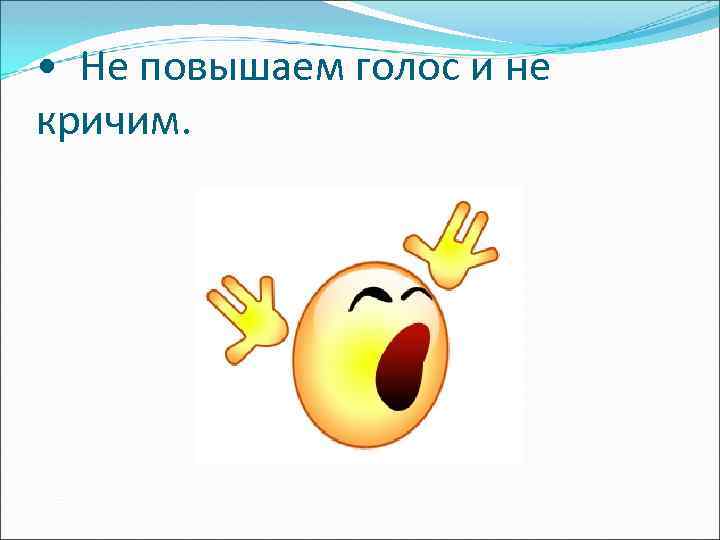 • Не повышаем голос и не кричим.